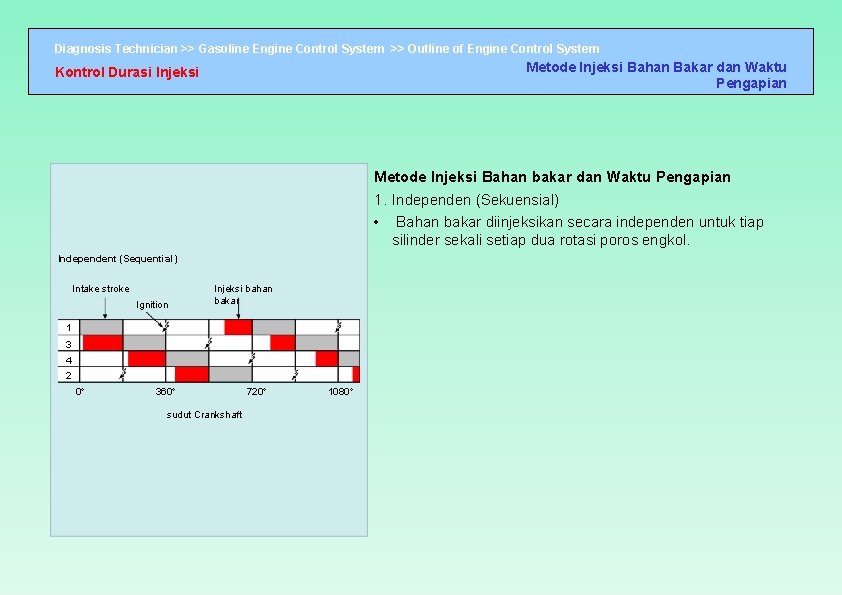 Diagnosis Technician >> Gasoline Engine Control System >> Outline of Engine Control System

Kontrol Durasi Injeksi

Metode Injeksi Bahan Bakar dan Waktu Pengapian

Independent (Sequential)

Intake stroke

Ignition

Injeksi bahan bakar

1

3

4

2

0°

360°

720°

1080°

sudut Crankshaft

Metode Injeksi Bahan bakar dan Waktu Pengapian

1. Independen (Sekuensial)

• Bahan bakar diinjeksikan secara independen untuk tiap silinder sekali setiap dua rotasi poros engkol.